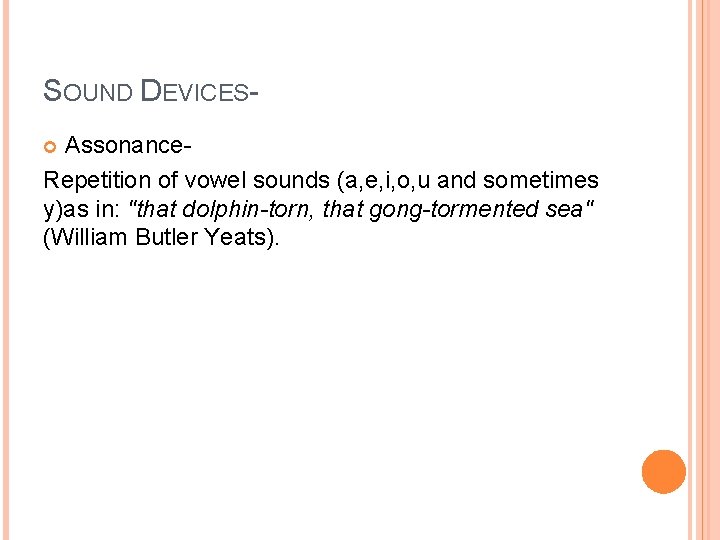 SOUND DEVICES-

Assonance-

Repetition of vowel sounds (a,e,i,o,u and sometimes y)as in: "that dolphin-torn, that gong-tormented sea" (William Butler Yeats).